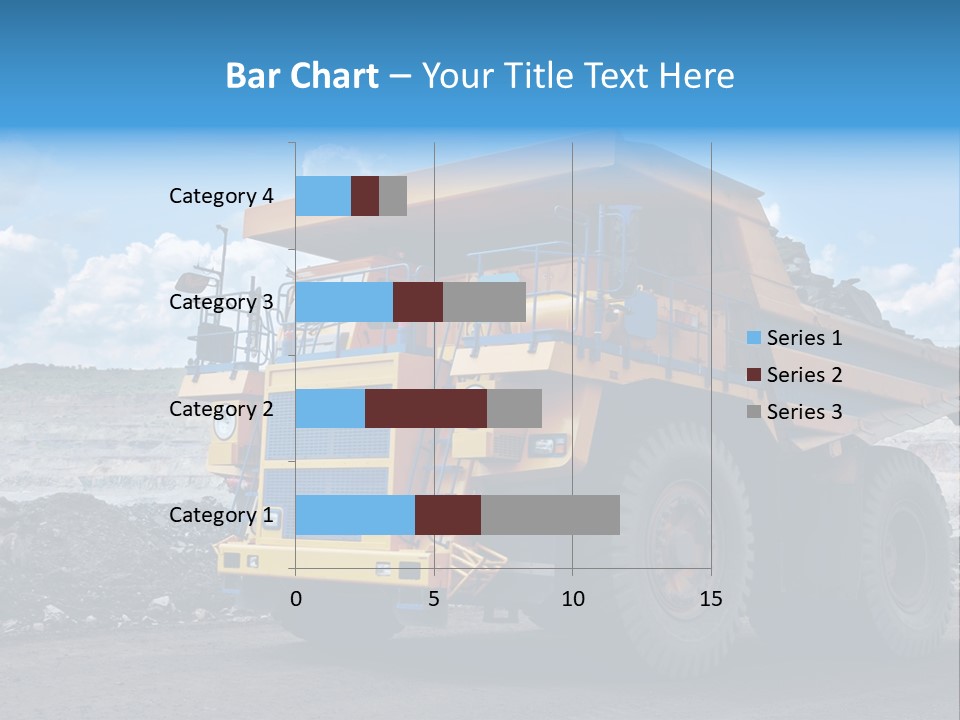 Bar Chart – Your Title Text Here

Category 4
Category 3
Category 2
Category 1

0
5
10
15

Series 1
Series 2
Series 3